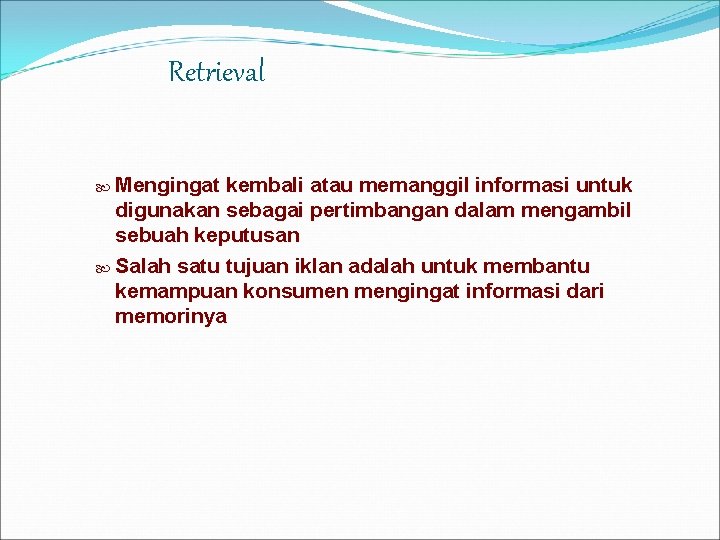 Retrieval

Mengingat kembali atau memanggil informasi untuk digunakan sebagai pertimbangan dalam mengambil sebuah keputusan

Salah satu tujuan iklan adalah untuk membantu kemampuan konsumen mengingat informasi dari memorinya